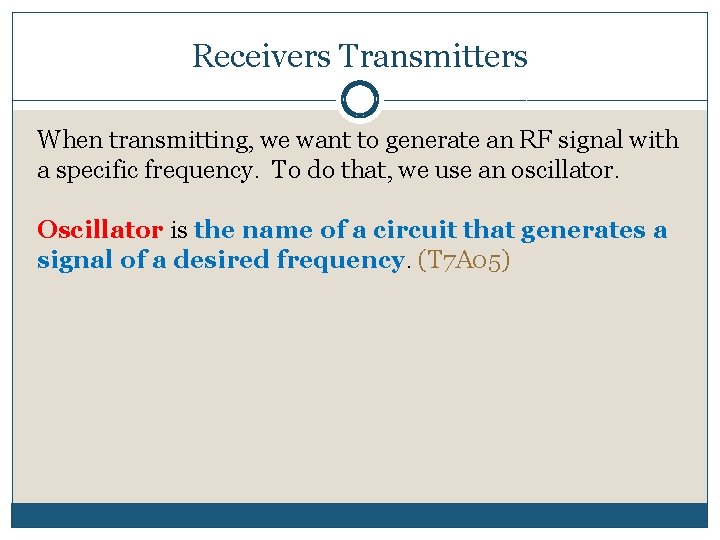 Receivers Transmitters

When transmitting, we want to generate an RF signal with a specific frequency. To do that, we use an oscillator.

Oscillator is the name of a circuit that generates a signal of a desired frequency. (T7A05)